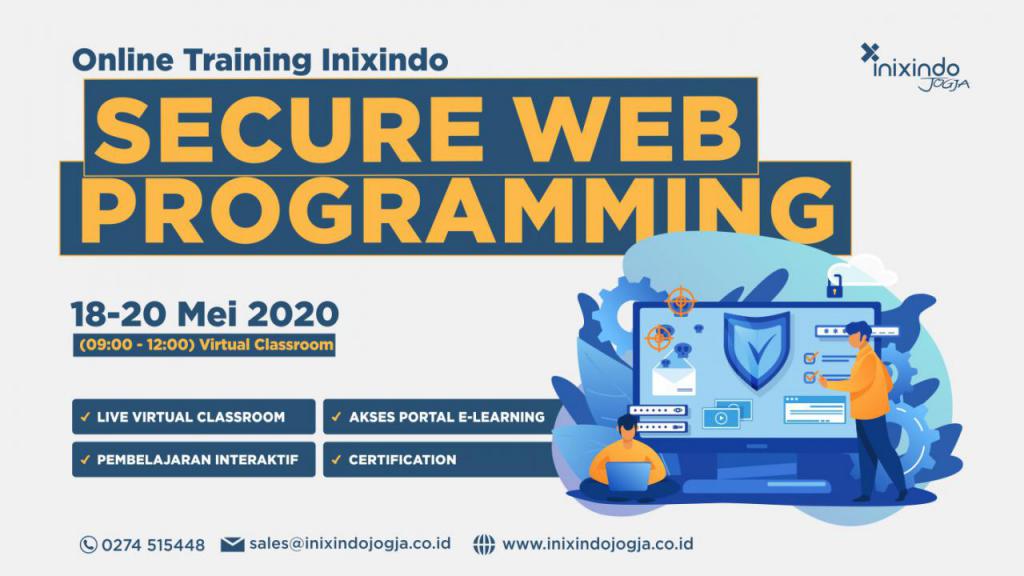 Online Training Inixindo

inixindo JOGJA

SECURE WEB PROGRAMMING

18-20 Mei 2020
(09:00 - 12:00) Virtual Classroom

✓ LIVE VIRTUAL CLASSROOM
✓ AKSES PORTAL E-LEARNING
✓ PEMBELAJARAN INTERAKTIF
✓ CERTIFICATION

0274 515448
sales@inixindojogja.co.id
www.inixindojogja.co.id